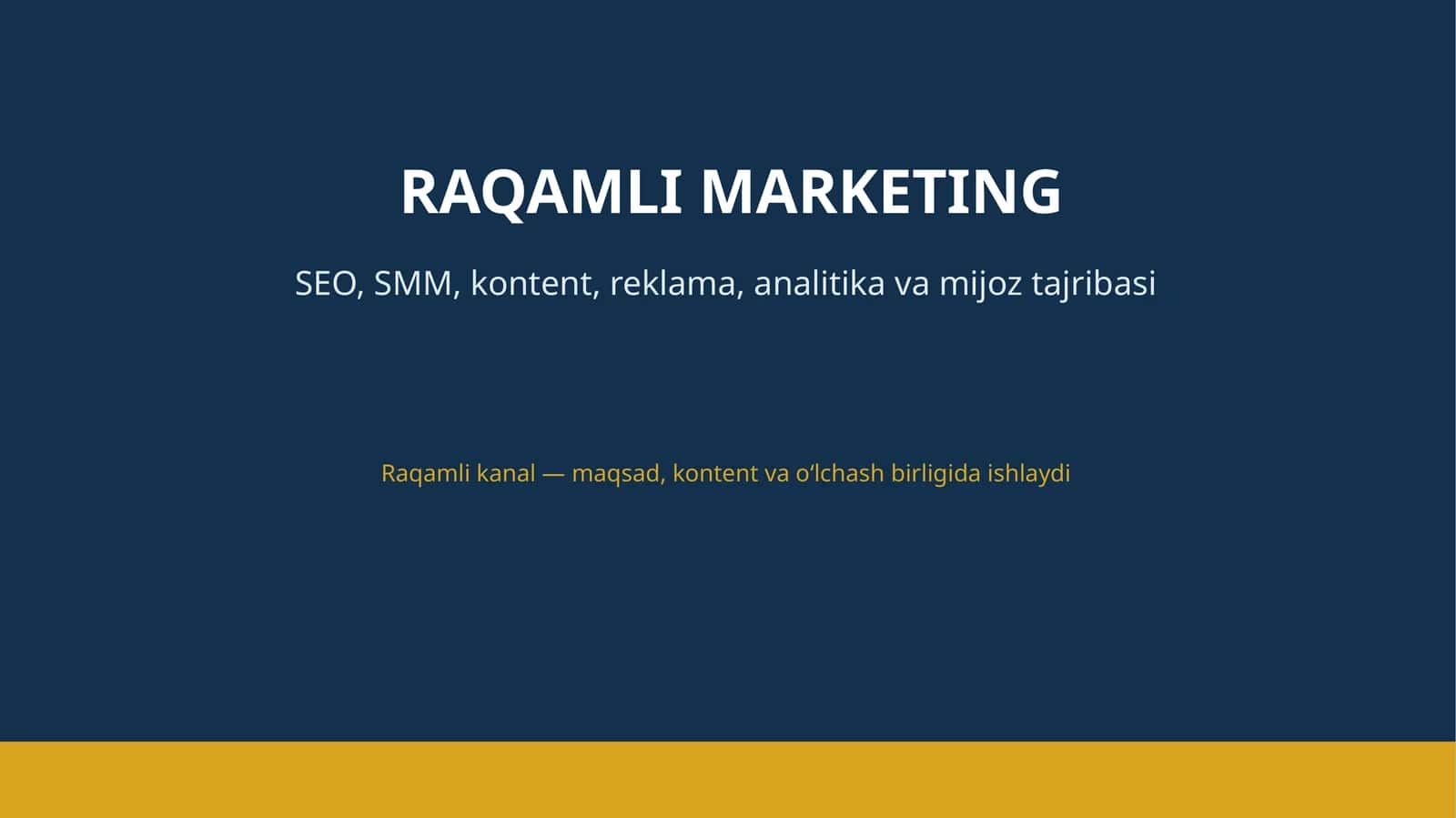 RAQAMLI MARKETING

SEO, SMM, kontent, reklama, analitika va mijoz tajribasi

Raqamli kanal — maqsad, kontent va o'lchash birligida ishlaydi